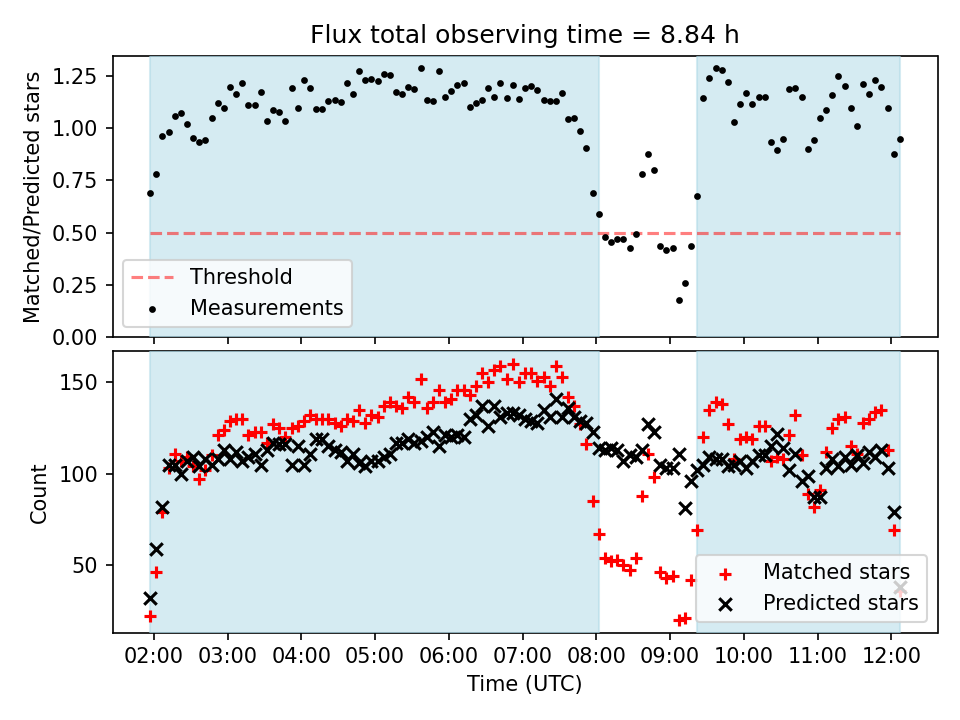 Flux total observing time = 8.84 h

Matched/Predicted stars

1.25
1.00
0.75
0.50
0.25
0.00

Threshold
Measurements

Count

150
100
50

Matched stars
Predicted stars

02:00 03:00 04:00 05:00 06:00 07:00 08:00 09:00 10:00 11:00 12:00

Time (UTC)